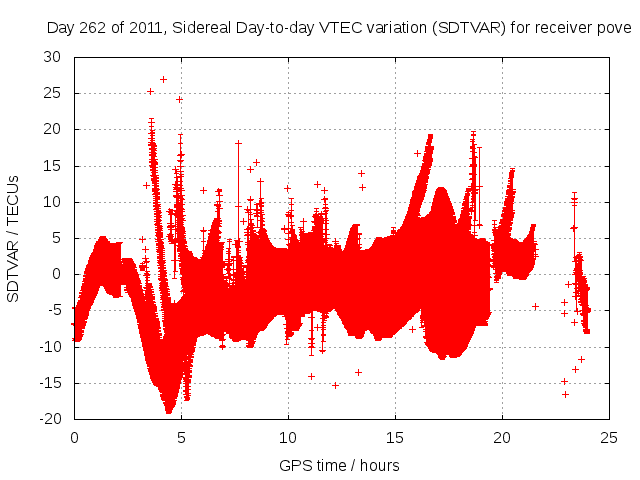 Day 262 of 2011, Sidereal Day-to-day VTEC variation (SDTVAR) for receiver pove

SDTVAR / TECUs

30
25
20
15
10
5
0
-5
-10
-15
-20

0
5
10
15
20
25

GPS time / hours